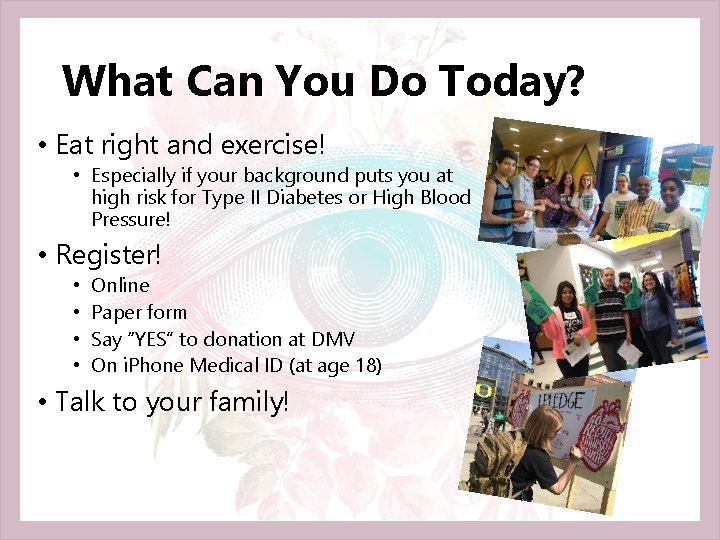 What Can You Do Today?

• Eat right and exercise!
  • Especially if your background puts you at high risk for Type II Diabetes or High Blood Pressure!
• Register!
  • Online
  • Paper form
  • Say "YES" to donation at DMV
  • On iPhone Medical ID (at age 18)
• Talk to your family!

I PLEDGE